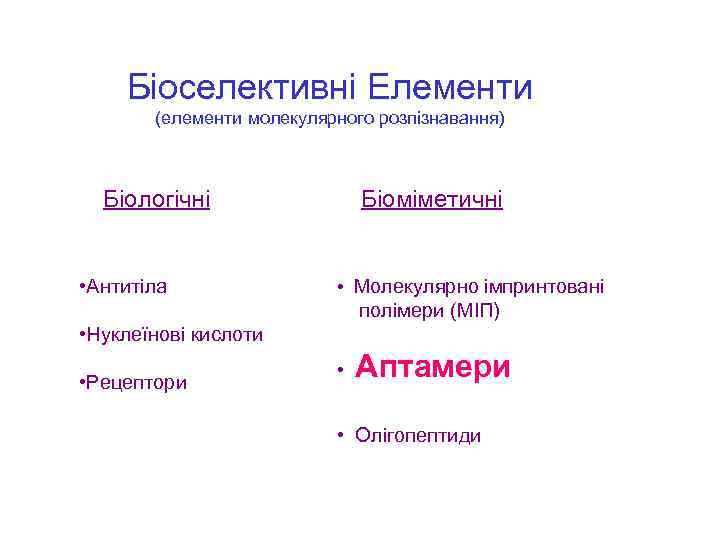 Біоселективні Елементи
(елементи молекулярного розпізнавання)

Біологічні

•Антитіла

•Нуклеїнові кислоти

•Рецептори

Біоміметичні

• Молекулярно імпринтовані полімери (МІП)

• Аптамери

• Олігопептиди